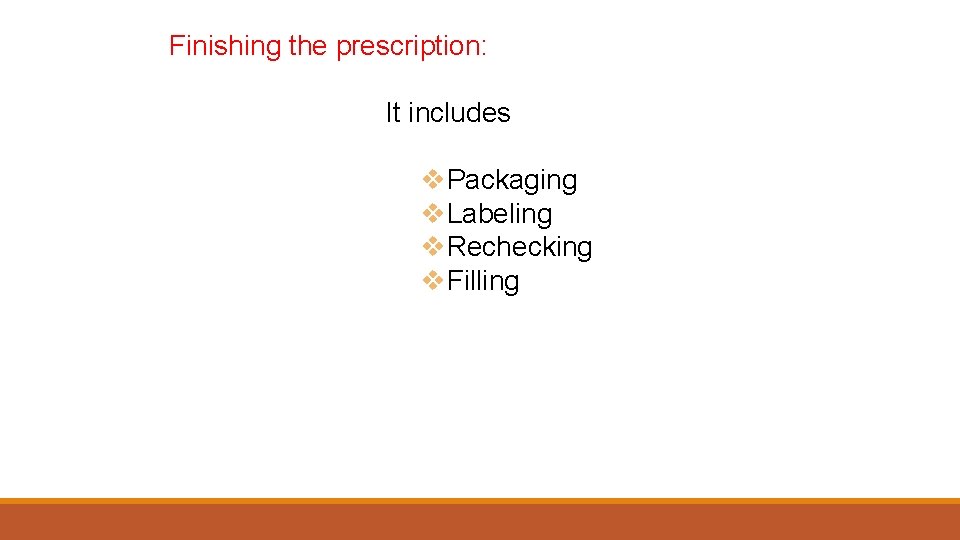 Finishing the prescription:

It includes

❖Packaging
❖Labeling
❖Rechecking
❖Filling